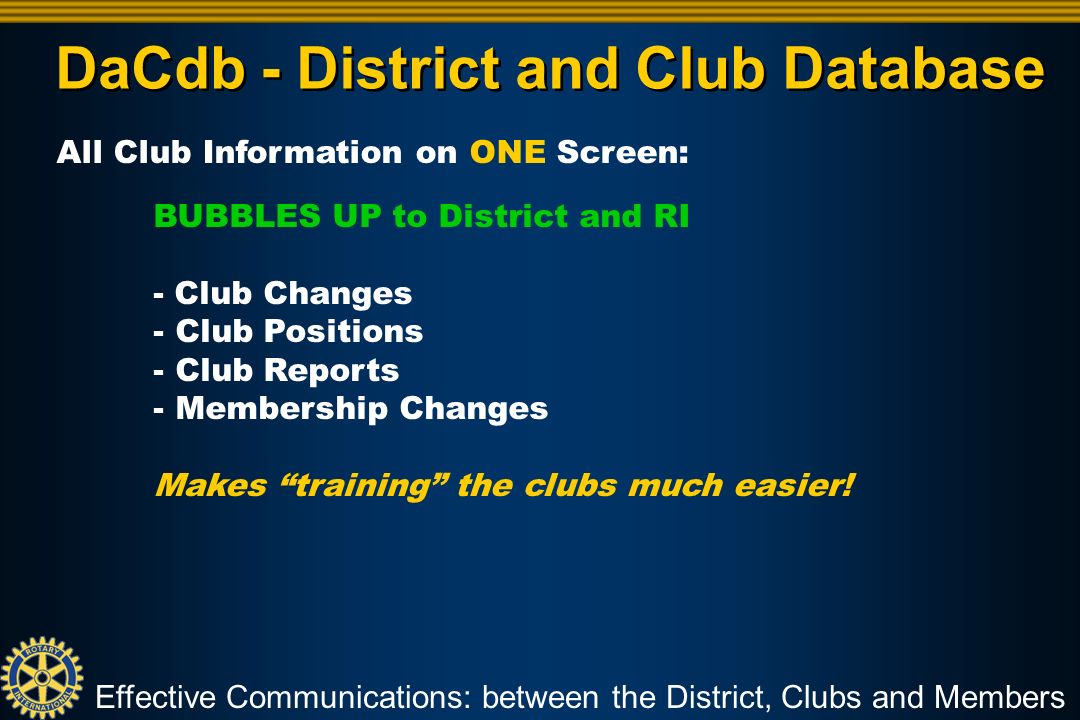 DaCdb - District and Club Database

All Club Information on ONE Screen:

BUBBLES UP to District and RI

- Club Changes
- Club Positions
- Club Reports
- Membership Changes

Makes “training” the clubs much easier!

ROTARY INTERNATIONAL

Effective Communications: between the District, Clubs and Members